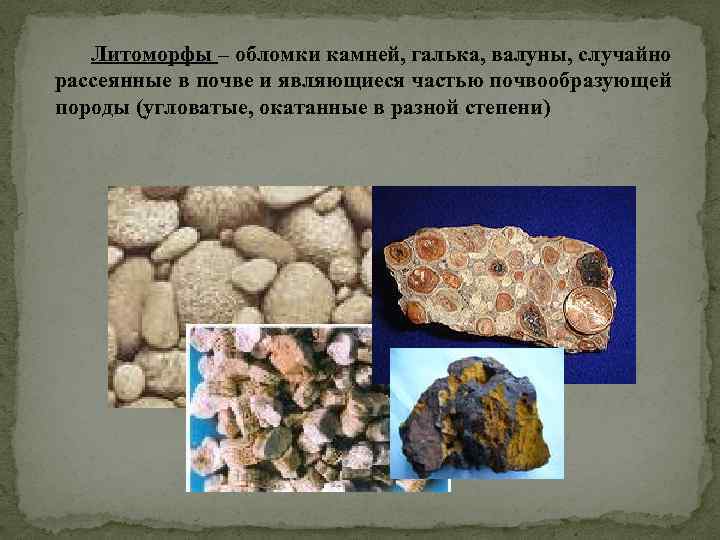 Литоморфы – обломки камней, галька, валуны, случайно рассеянные в почве и являющиеся частью почвообразующей породы (угловатые, окатанные в разной степени)